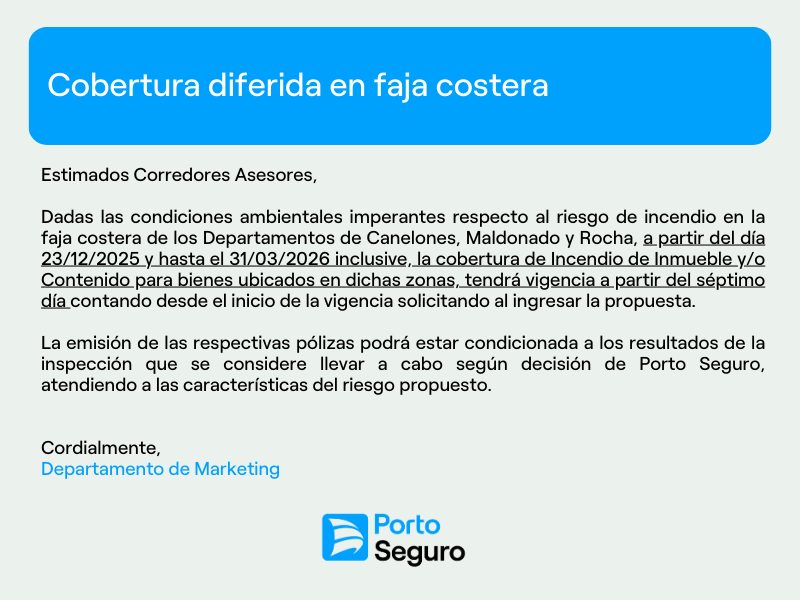 Cobertura diferida en faja costera

Estimados Corredores Asesores,

Dadas las condiciones ambientales imperantes respecto al riesgo de incendio en la faja costera de los Departamentos de Canelones, Maldonado y Rocha, a partir del día 23/12/2025 y hasta el 31/03/2026 inclusive, la cobertura de Incendio de Inmueble y/o Contenido para bienes ubicados en dichas zonas, tendrá vigencia a partir del séptimo día contando desde el inicio de la vigencia solicitando al ingresar la propuesta.

La emisión de las respectivas pólizas podrá estar condicionada a los resultados de la inspección que se considere llevar a cabo según decisión de Porto Seguro, atendiendo a las características del riesgo propuesto.

Cordialmente,
Departamento de Marketing

Porto
Seguro